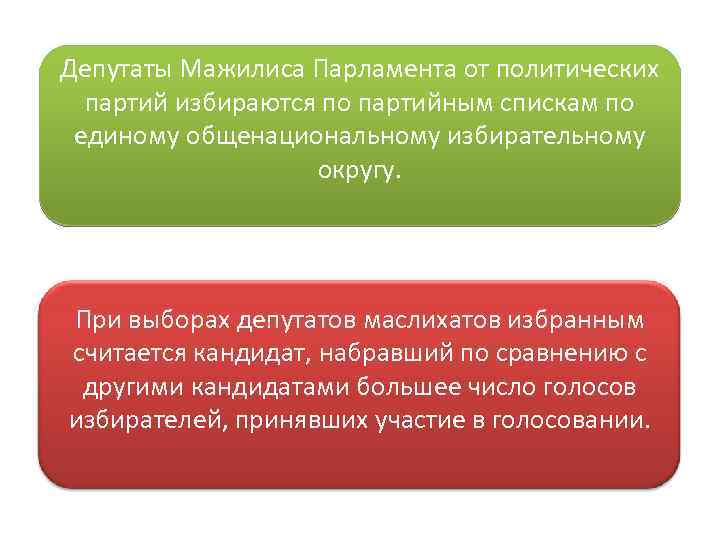 Депутаты Мажилиса Парламента от политических партий избираются по партийным спискам по единому общенациональному избирательному округу.

При выборах депутатов маслихатов избранным считается кандидат, набравший по сравнению с другими кандидатами большее число голосов избирателей, принявших участие в голосовании.